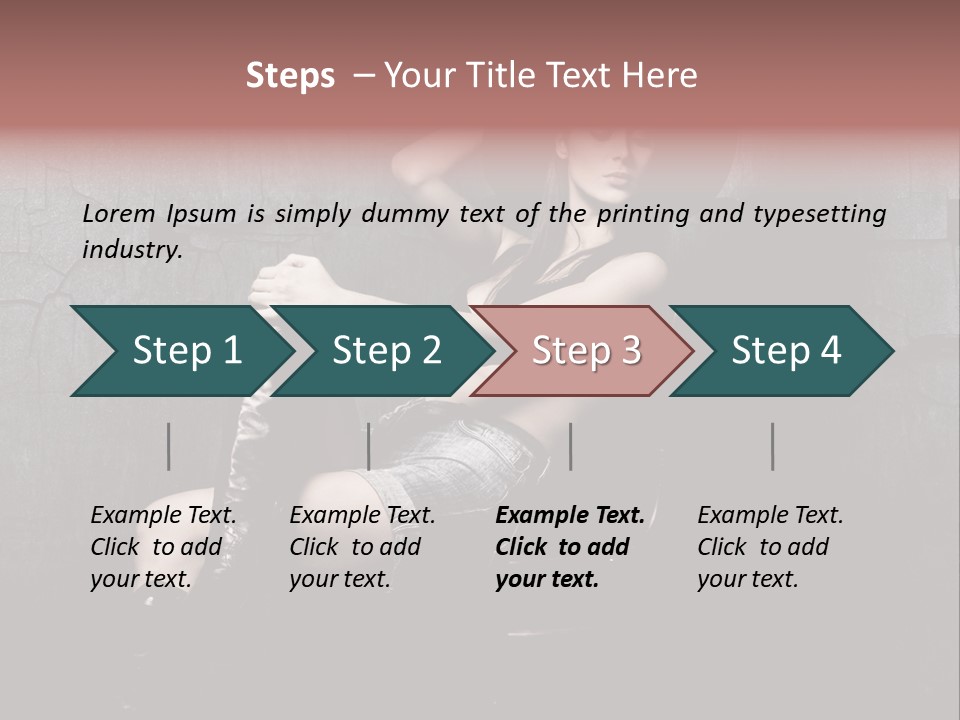 Steps – Your Title Text Here

Lorem Ipsum is simply dummy text of the printing and typesetting industry.

Step 1

Step 2

Step 3

Step 4

Example Text. Click to add your text.

Example Text. Click to add your text.

Example Text. Click to add your text.

Example Text. Click to add your text.